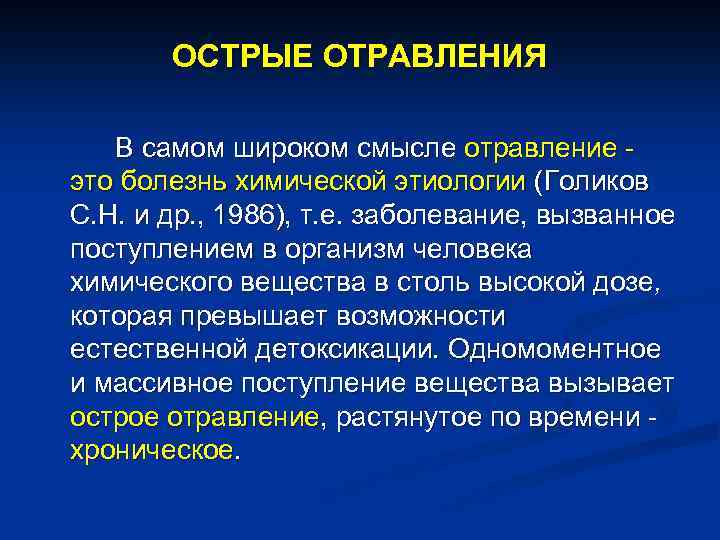 ОСТРЫЕ ОТРАВЛЕНИЯ

В самом широком смысле отравление - это болезнь химической этиологии (Голиков С.Н. и др., 1986), т.е. заболевание, вызванное поступлением в организм человека химического вещества в столь высокой дозе, которая превышает возможности естественной детоксикации. Одномоментное и массивное поступление вещества вызывает острое отравление, растянутое по времени - хроническое.